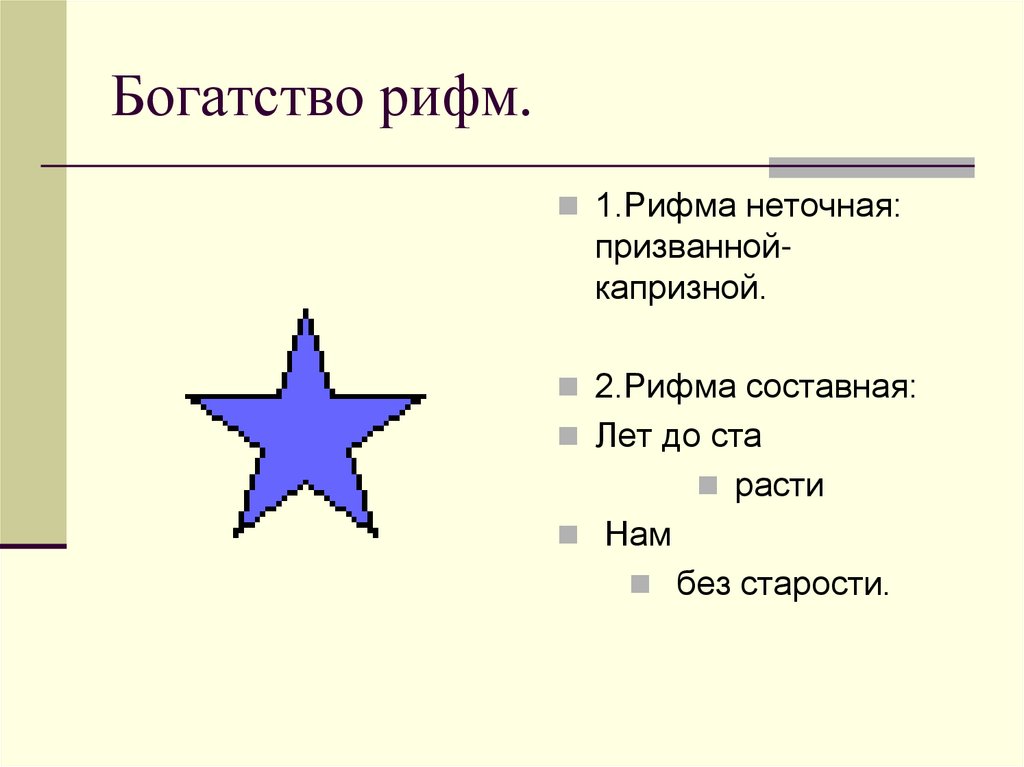 Богатство рифм.

1.Рифма неточная: призванной-капризной.

2.Рифма составная:

Лет до ста

расти

Нам

без старости.